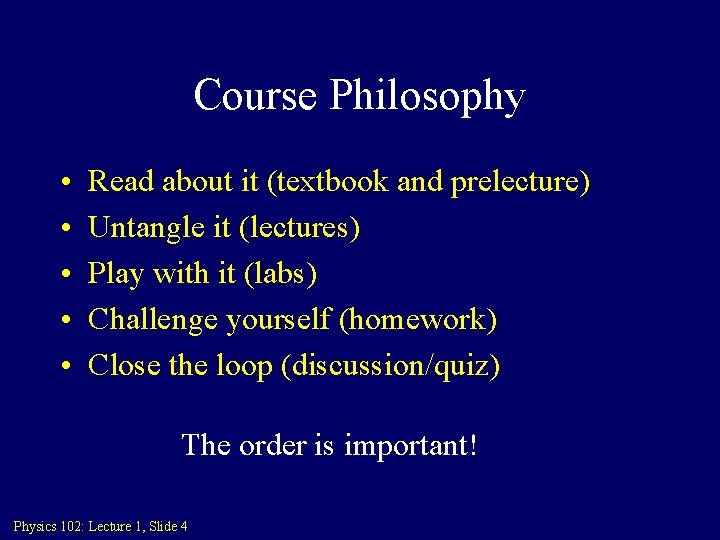 Course Philosophy

• Read about it (textbook and prelecture)
• Untangle it (lectures)
• Play with it (labs)
• Challenge yourself (homework)
• Close the loop (discussion/quiz)

The order is important!

Physics 102: Lecture 1, Slide 4